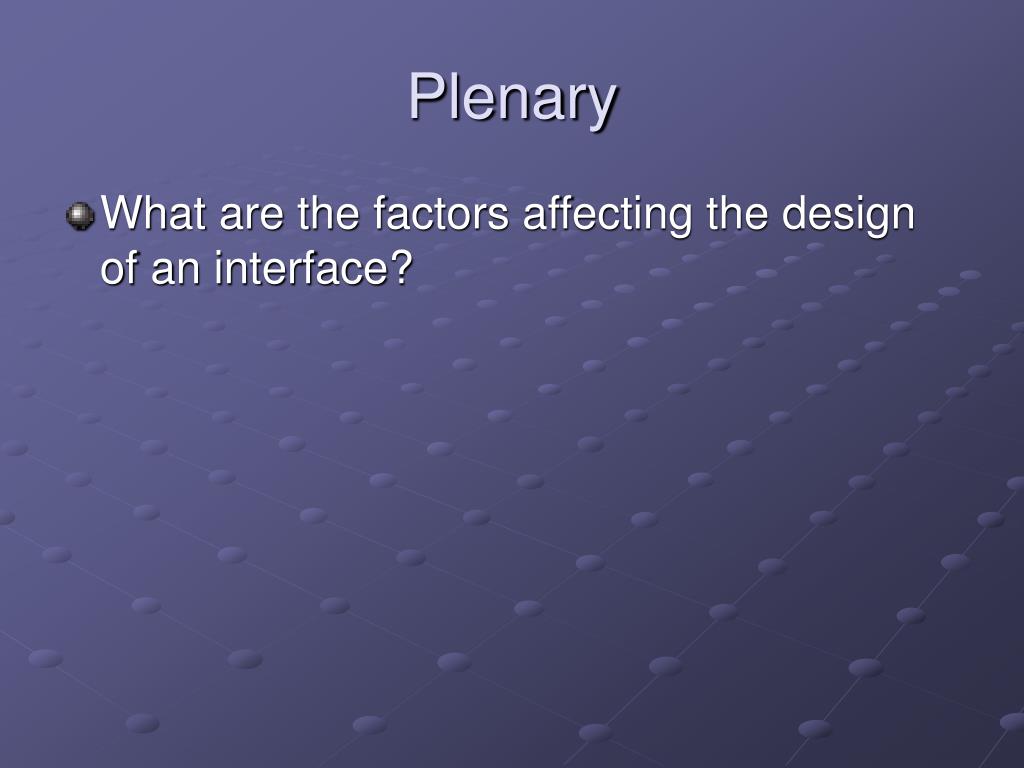 Plenary

What are the factors affecting the design of an interface?